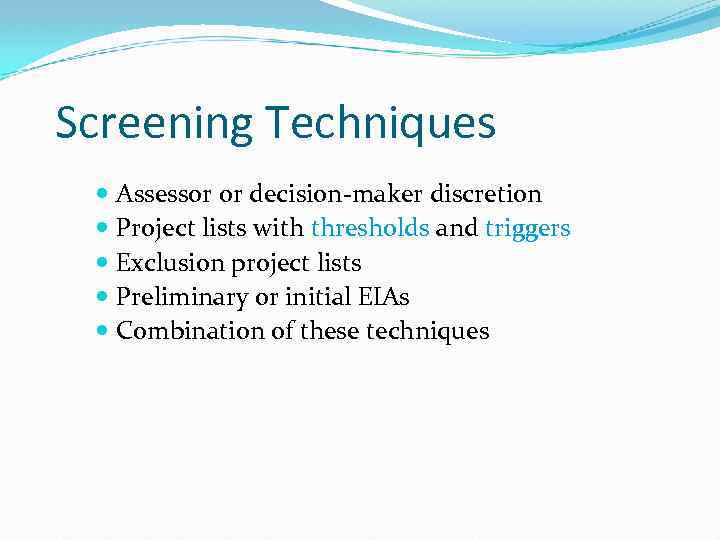 Screening Techniques

- Assessor or decision-maker discretion
- Project lists with thresholds and triggers
- Exclusion project lists
- Preliminary or initial EIAs
- Combination of these techniques